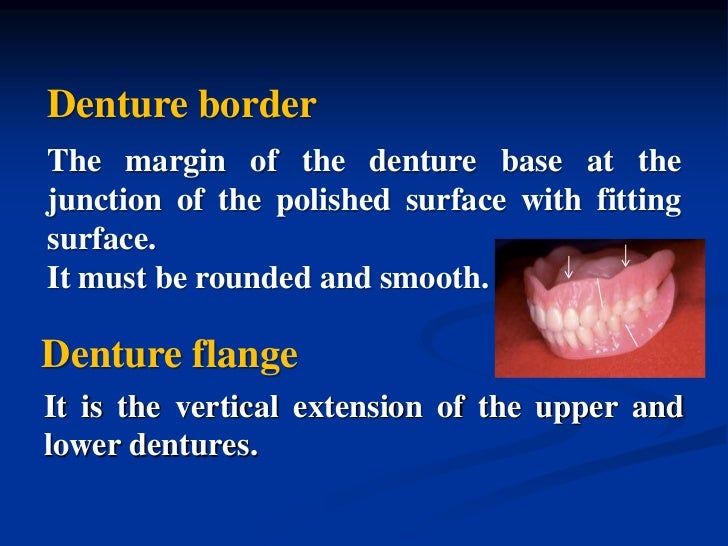 Denture border

The margin of the denture base at the junction of the polished surface with fitting surface.
It must be rounded and smooth.

Denture flange

It is the vertical extension of the upper and lower dentures.